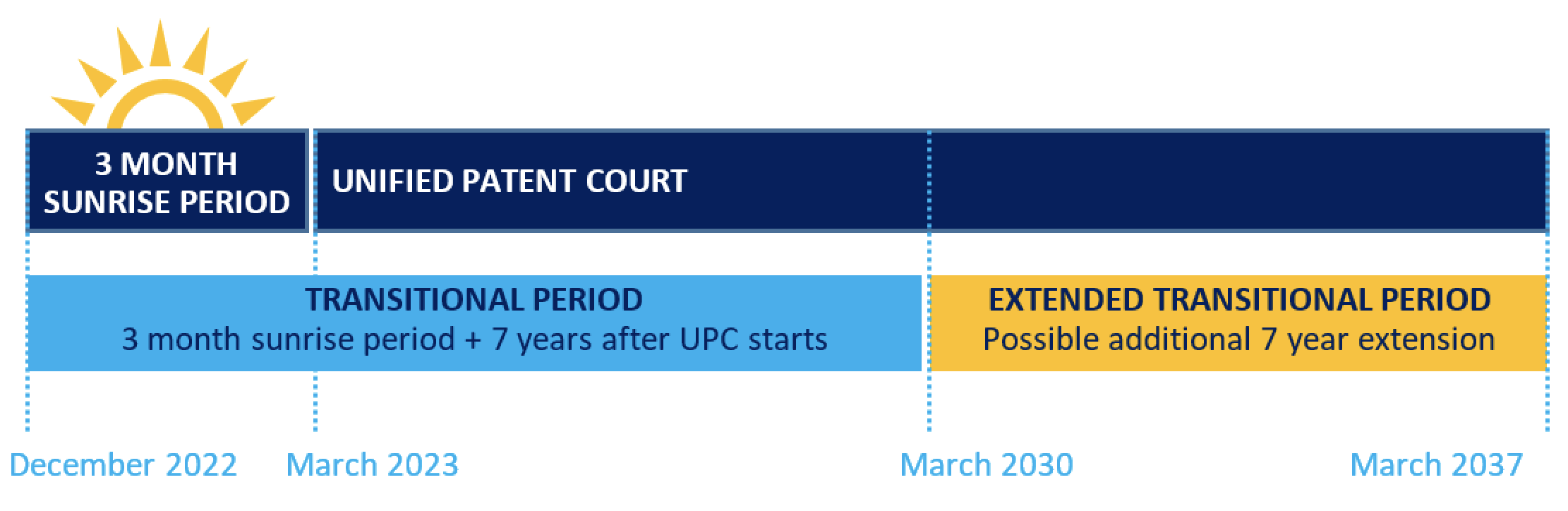 3 MONTH SUNRISE PERIOD

UNIFIED PATENT COURT

TRANSITIONAL PERIOD
3 month sunrise period + 7 years after UPC starts

EXTENDED TRANSITIONAL PERIOD
Possible additional 7 year extension

December 2022 March 2023 March 2030 March 2037